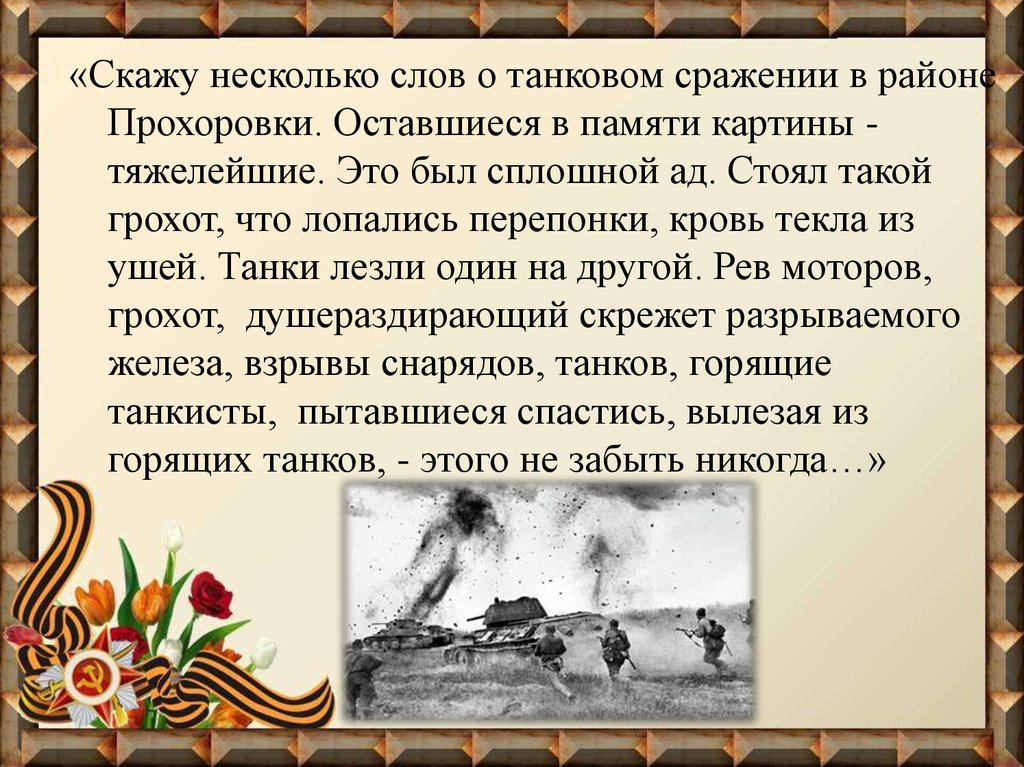 «Скажу несколько слов о танковом сражении в районе Прохоровки. Оставшиеся в памяти картины - тяжелейшие. Это был сплошной ад. Стоял такой грохот, что лопались перепонки, кровь текла из ушей. Танки лезли один на другой. Рев моторов, грохот, душераздирающий скрежет разрываемого железа, взрывы снарядов, танков, горящие танкисты, пытавшиеся спастись, вылезая из горящих танков, - этого не забыть никогда…»